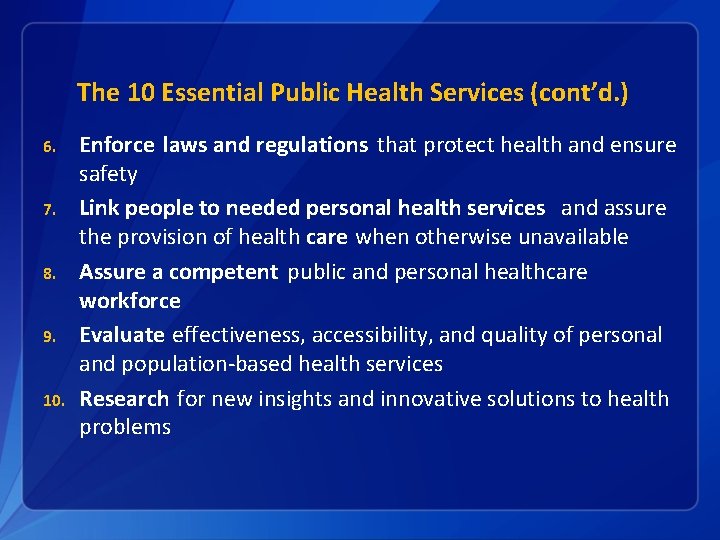 The 10 Essential Public Health Services (cont'd.)

6. Enforce laws and regulations that protect health and ensure safety

7. Link people to needed personal health services and assure the provision of health care when otherwise unavailable

8. Assure a competent public and personal healthcare workforce

9. Evaluate effectiveness, accessibility, and quality of personal and population-based health services

10. Research for new insights and innovative solutions to health problems